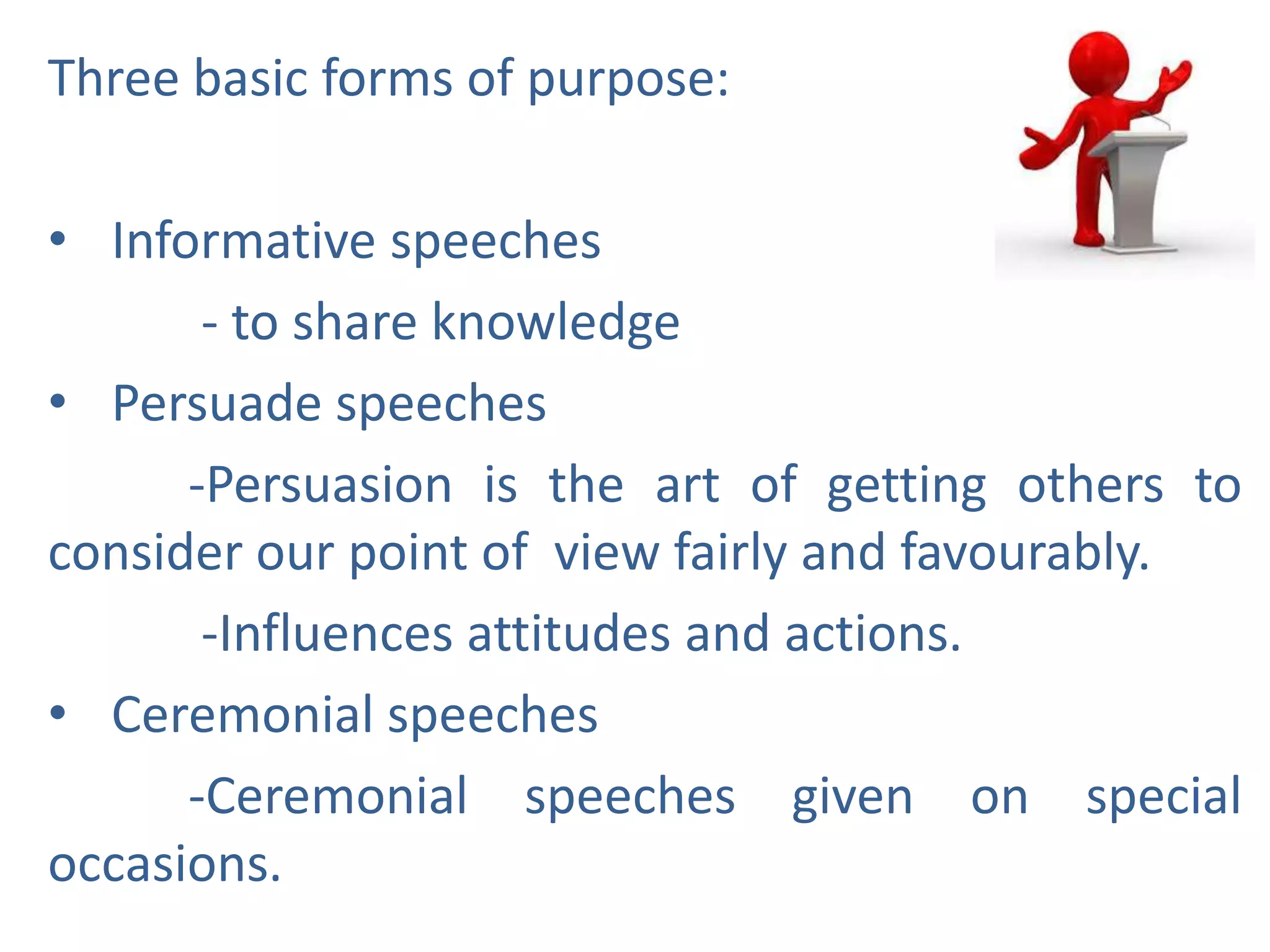 Three basic forms of purpose:

• Informative speeches

- to share knowledge

• Persuade speeches

-Persuasion is the art of getting others to consider our point of view fairly and favourably.

-Influences attitudes and actions.

• Ceremonial speeches

-Ceremonial speeches given on special occasions.